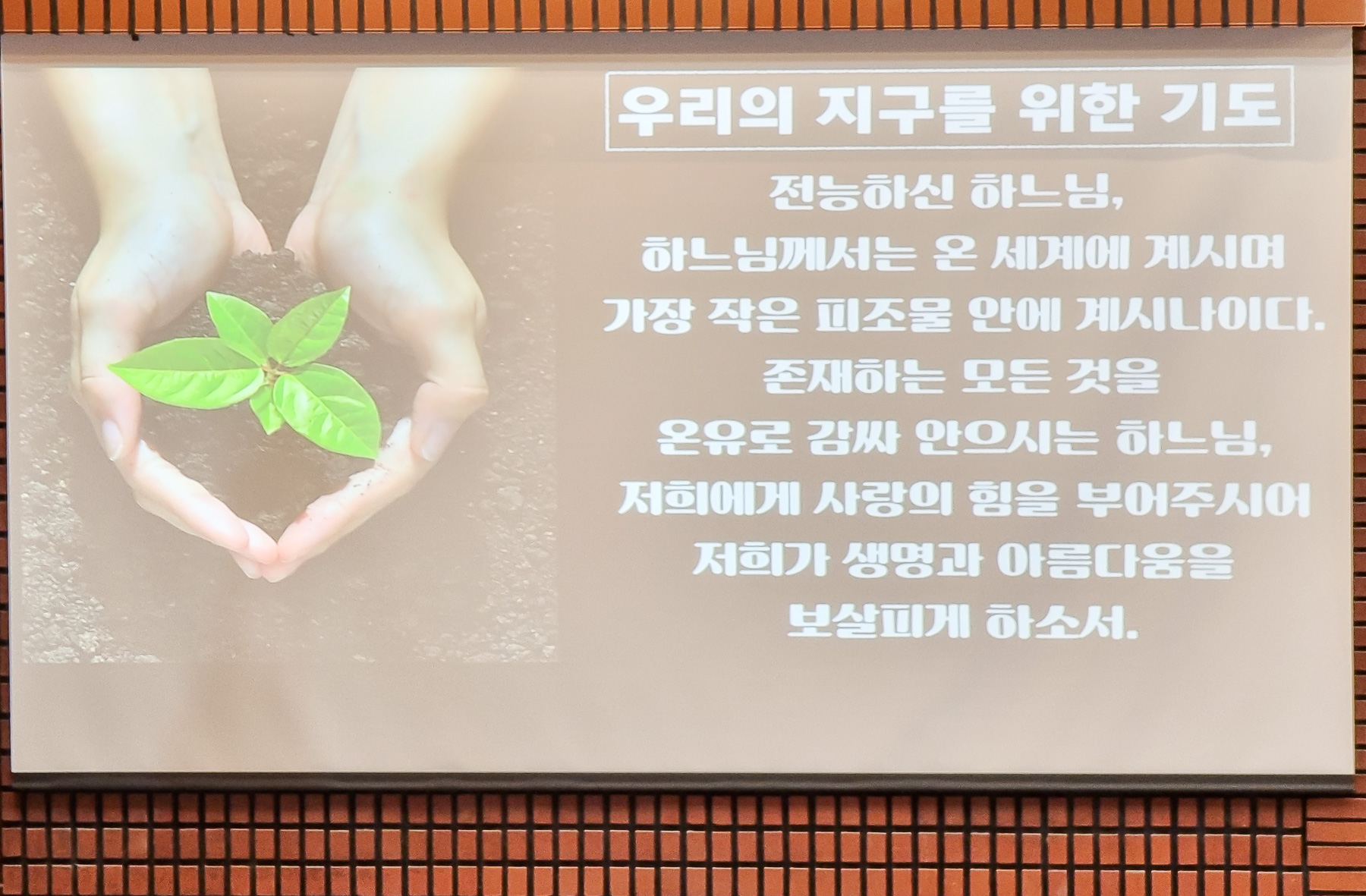 우리의 지구를 위한 기도

전능하신 하느님,
하느님께서는 온 세계에 계시며
가장 작은 피조물 안에 계시나이다.
존재하는 모든 것을
온유로 감싸 안으시는 하느님,
저희에게 사랑의 힘을 부어주시어
저희가 생명과 아름다움을
보살피게 하소서.